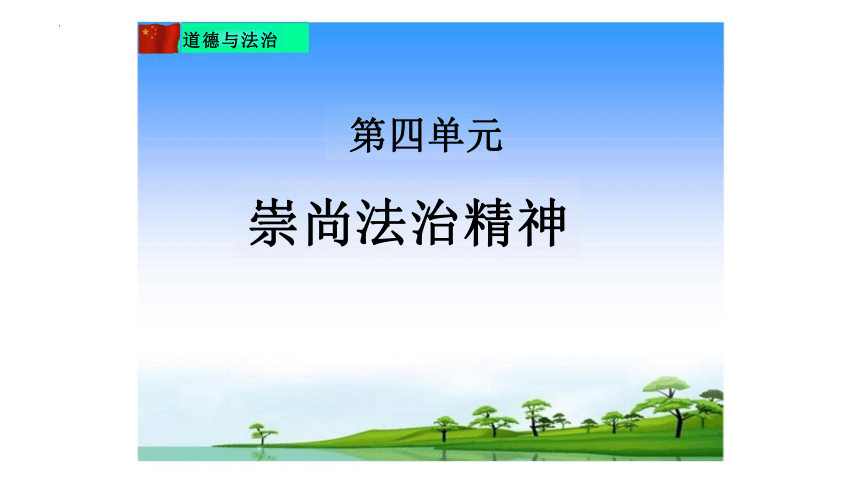 道德与法治

第四单元

崇尚法治精神